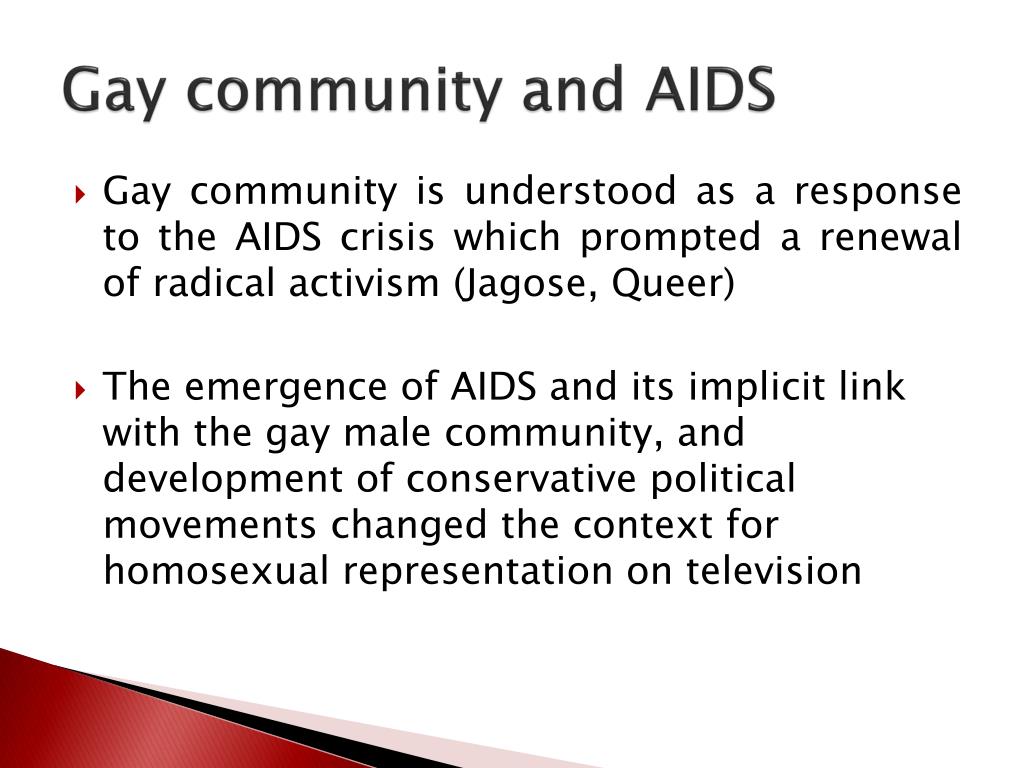 Gay community and AIDS

Gay community is understood as a response to the AIDS crisis which prompted a renewal of radical activism (Jagose, Queer)

The emergence of AIDS and its implicit link with the gay male community, and development of conservative political movements changed the context for homosexual representation on television